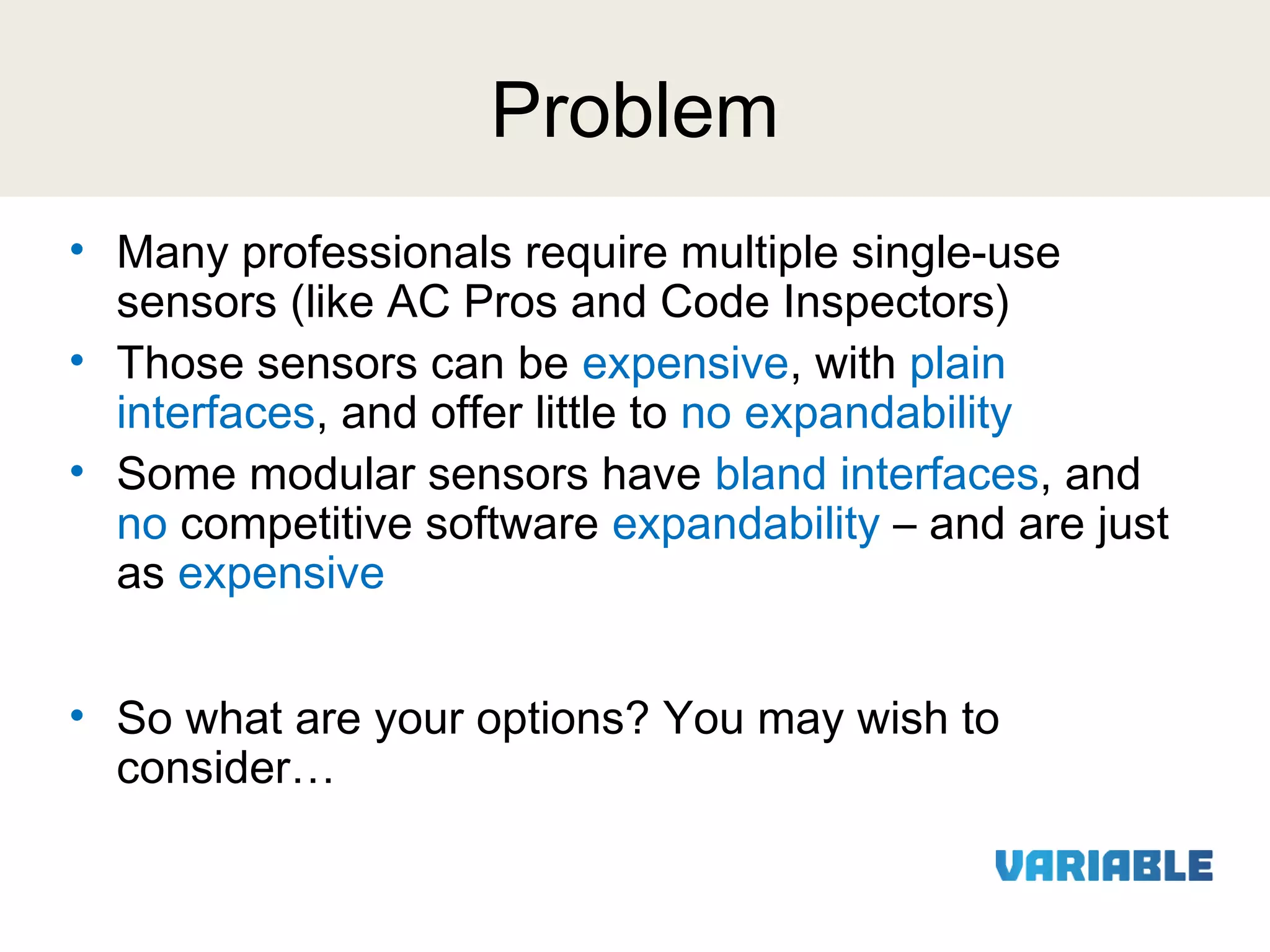 Problem

• Many professionals require multiple single-use sensors (like AC Pros and Code Inspectors)
• Those sensors can be expensive, with plain interfaces, and offer little to no expandability
• Some modular sensors have bland interfaces, and no competitive software expandability – and are just as expensive

• So what are your options? You may wish to consider…

VARIABLE